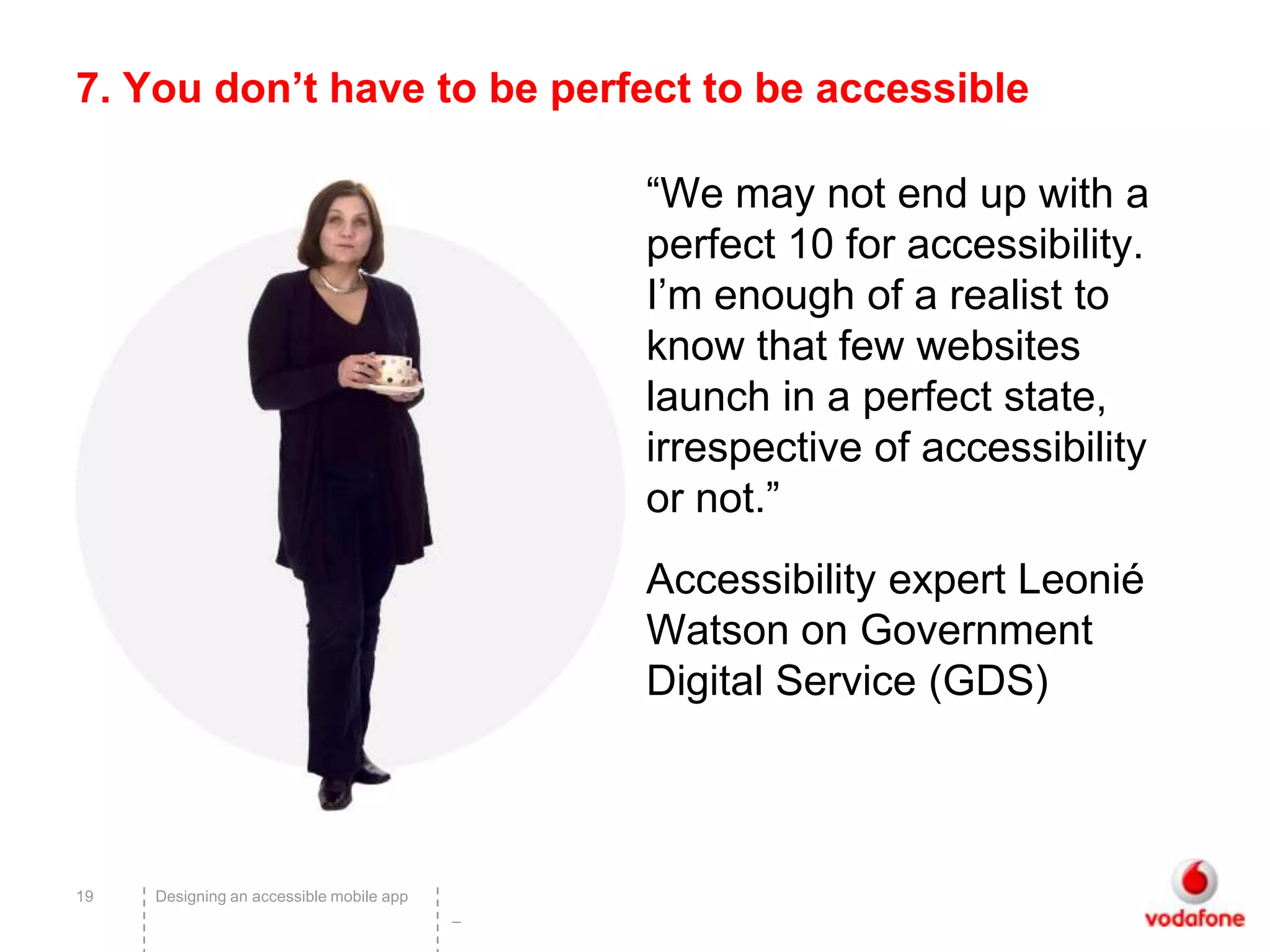 7. You don’t have to be perfect to be accessible

“We may not end up with a perfect 10 for accessibility. I’m enough of a realist to know that few websites launch in a perfect state, irrespective of accessibility or not.”

Accessibility expert Leonié Watson on Government Digital Service (GDS)

19

Designing an accessible mobile app

–

vodafone